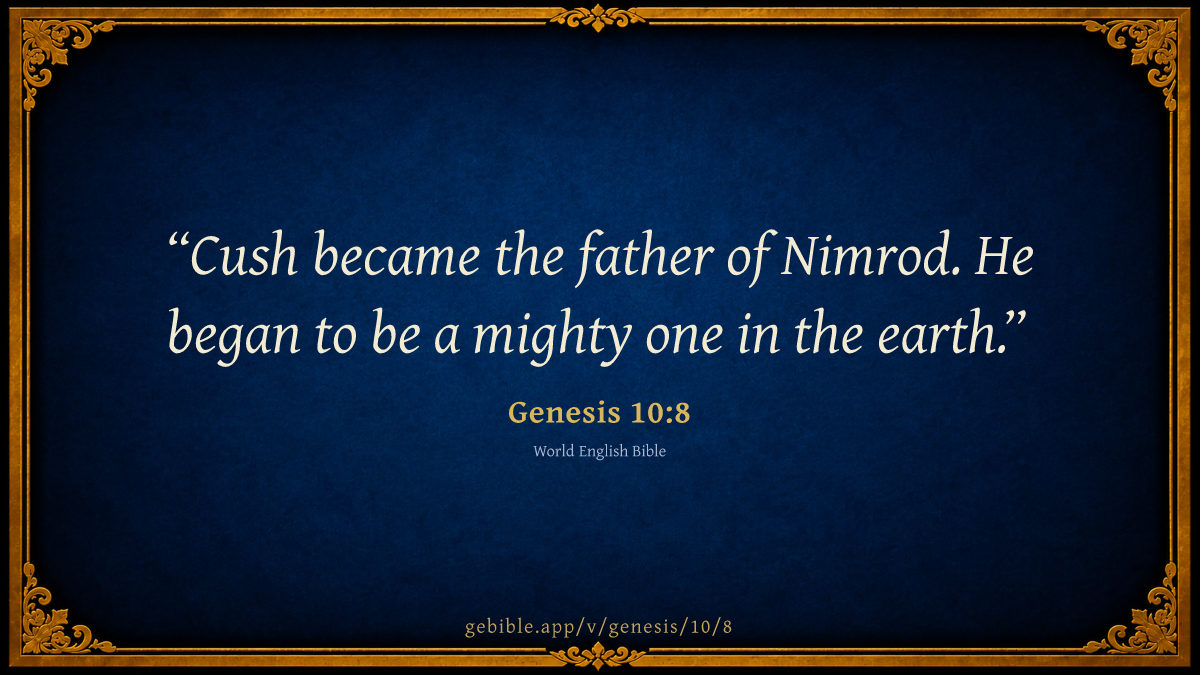 “Cush became the father of Nimrod. He began to be a mighty one in the earth.”

Genesis 10:8

World English Bible

gebible.app/v/genesis/10/8